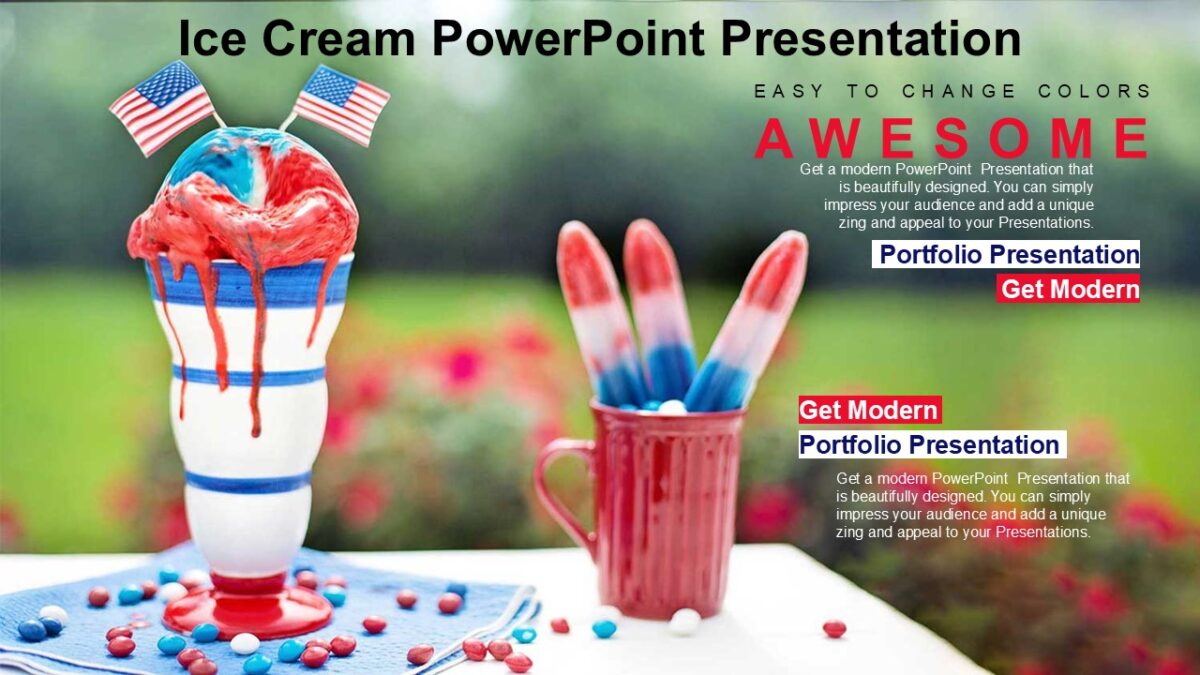 Ice Cream PowerPoint Presentation

EASY TO CHANGE COLORS

AWESOME

Get a modern PowerPoint Presentation that is beautifully designed. You can simply impress your audience and add a unique zing and appeal to your Presentations.

Portfolio Presentation

Get Modern

Get Modern

Portfolio Presentation

Get a modern PowerPoint Presentation that is beautifully designed. You can simply impress your audience and add a unique zing and appeal to your Presentations.